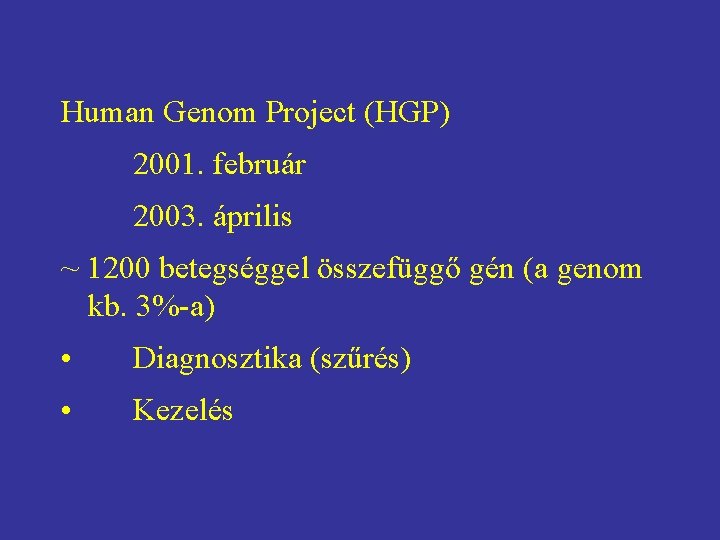 Human Genom Project (HGP)

2001. február

2003. április

~ 1200 betegséggel összefüggő gén (a genom kb. 3%-a)

• Diagnosztika (szűrés)

• Kezelés